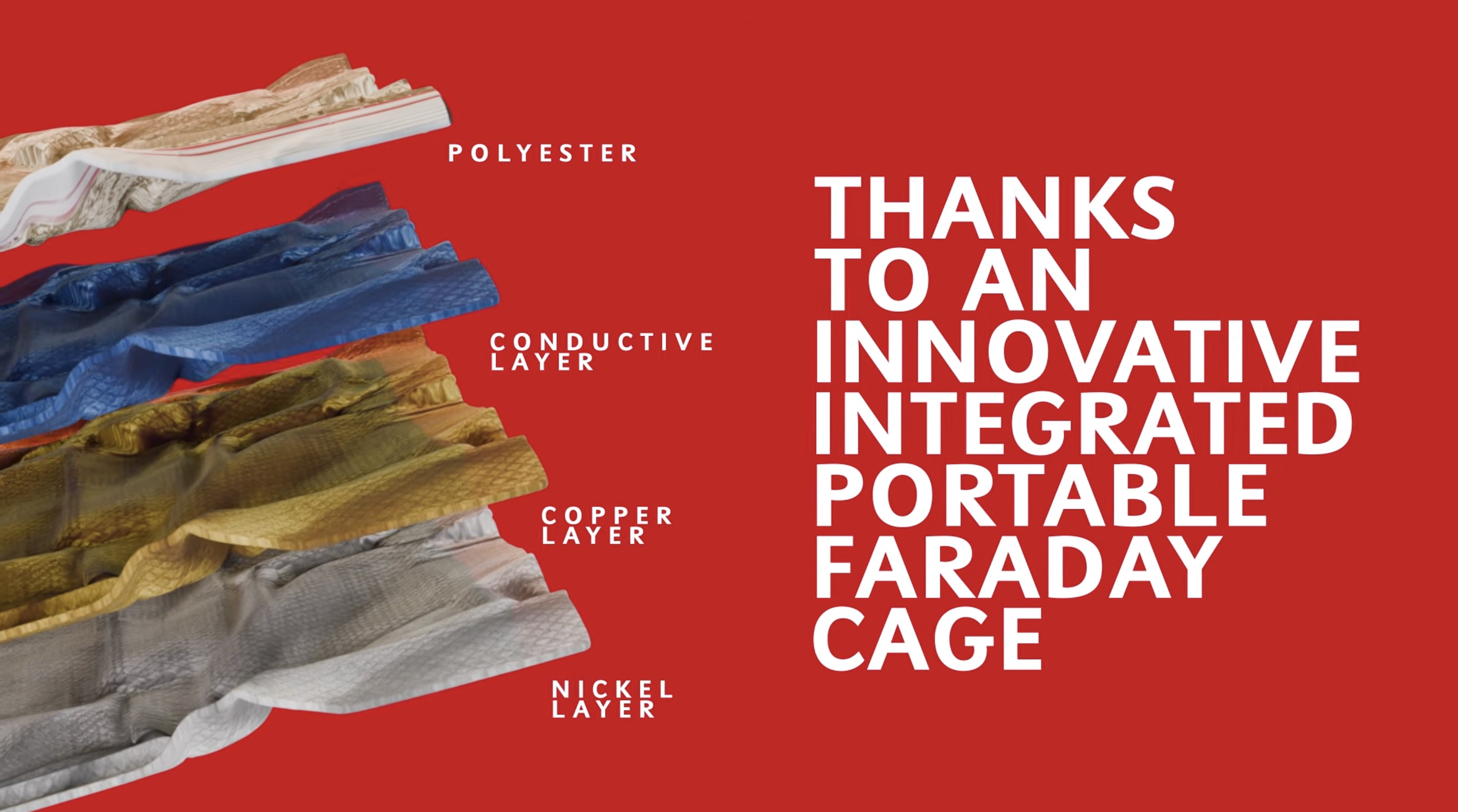 POLYESTER

CONDUCTIVE LAYER

COPPER LAYER

NICKEL LAYER

THANKS TO AN INNOVATIVE INTEGRATED PORTABLE FARADAY CAGE